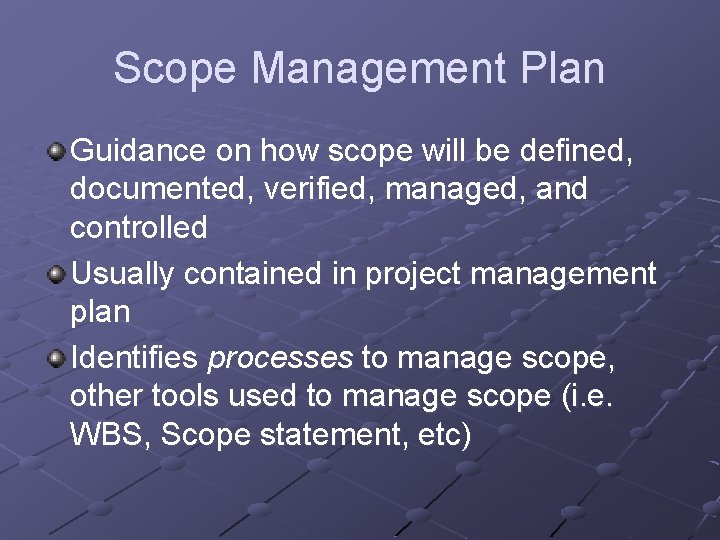 Scope Management Plan

Guidance on how scope will be defined, documented, verified, managed, and controlled

Usually contained in project management plan

Identifies processes to manage scope, other tools used to manage scope (i.e. WBS, Scope statement, etc)